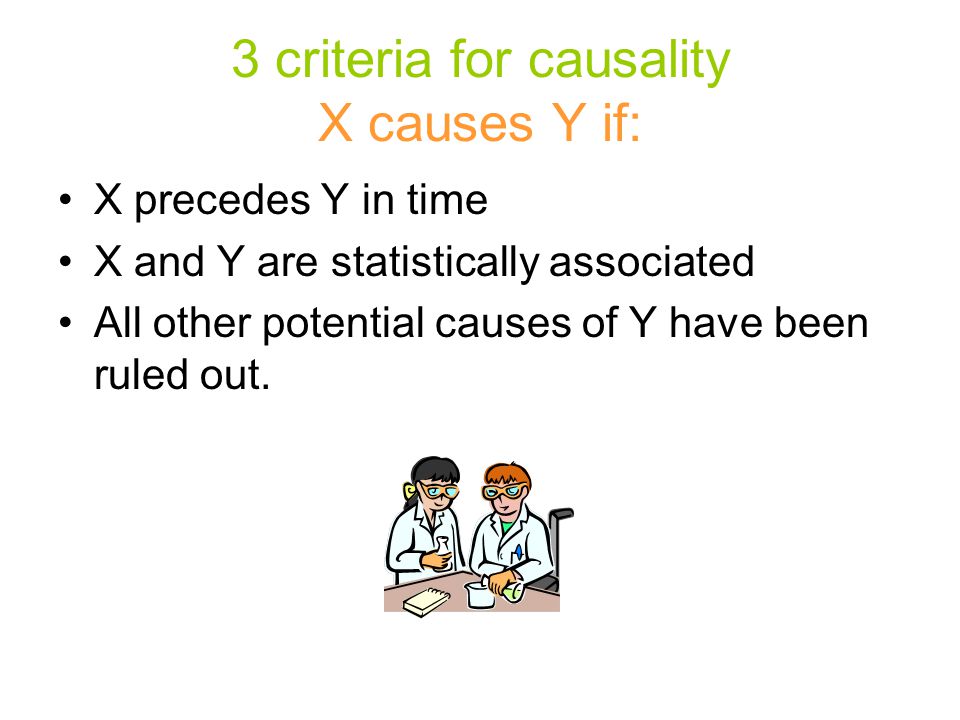 3 criteria for causality
X causes Y if:

• X precedes Y in time
• X and Y are statistically associated
• All other potential causes of Y have been ruled out.